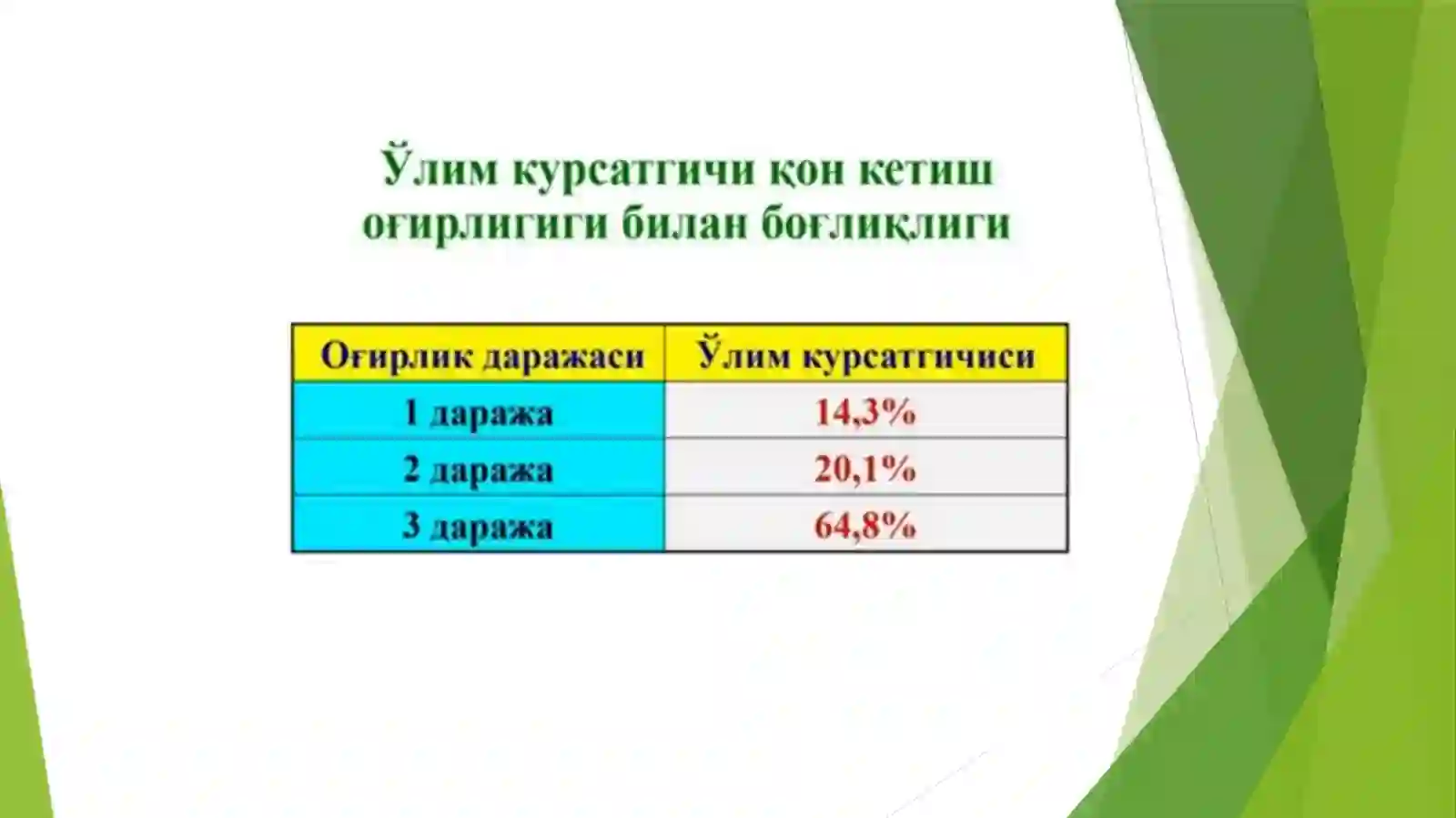 Ўлим курсатгичи қон кетиш оғирлигиги билан боғлиқлиги

| Оғирлик даражаси | Ўлим курсатгичиси |
|---|---|
| 1 даража | 14,3% |
| 2 даража | 20,1% |
| 3 даража | 64,8% |